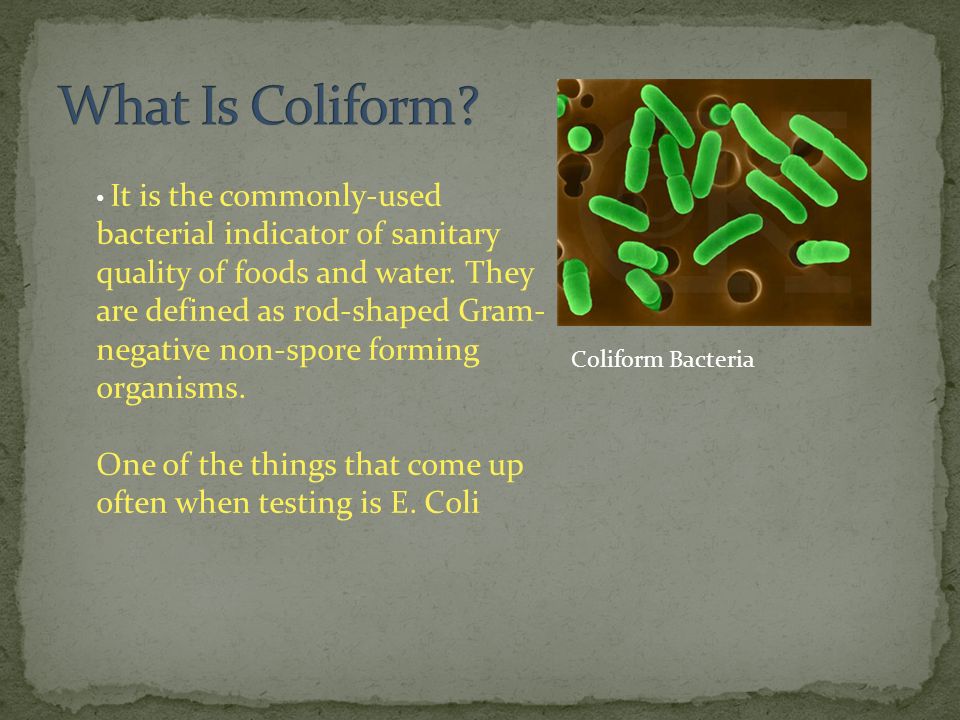 What Is Coliform?

• It is the commonly-used bacterial indicator of sanitary quality of foods and water. They are defined as rod-shaped Gram-negative non-spore forming organisms.

One of the things that come up often when testing is E. Coli

Coliform Bacteria